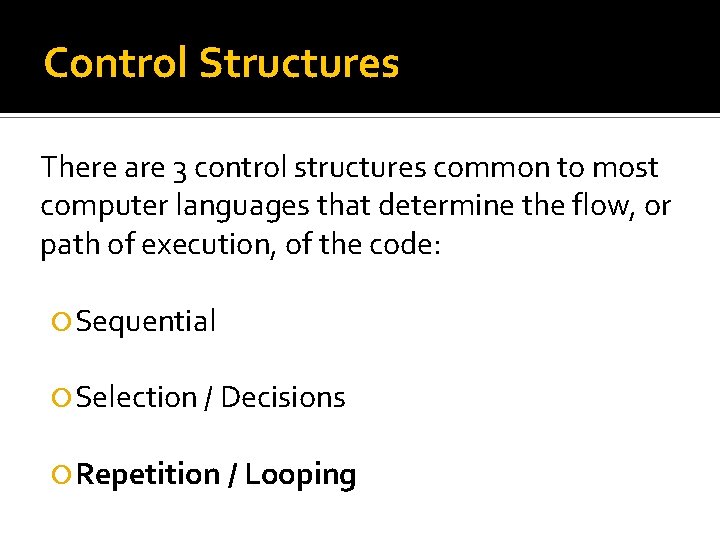 Control Structures

There are 3 control structures common to most computer languages that determine the flow, or path of execution, of the code:

Sequential

Selection / Decisions

Repetition / Looping